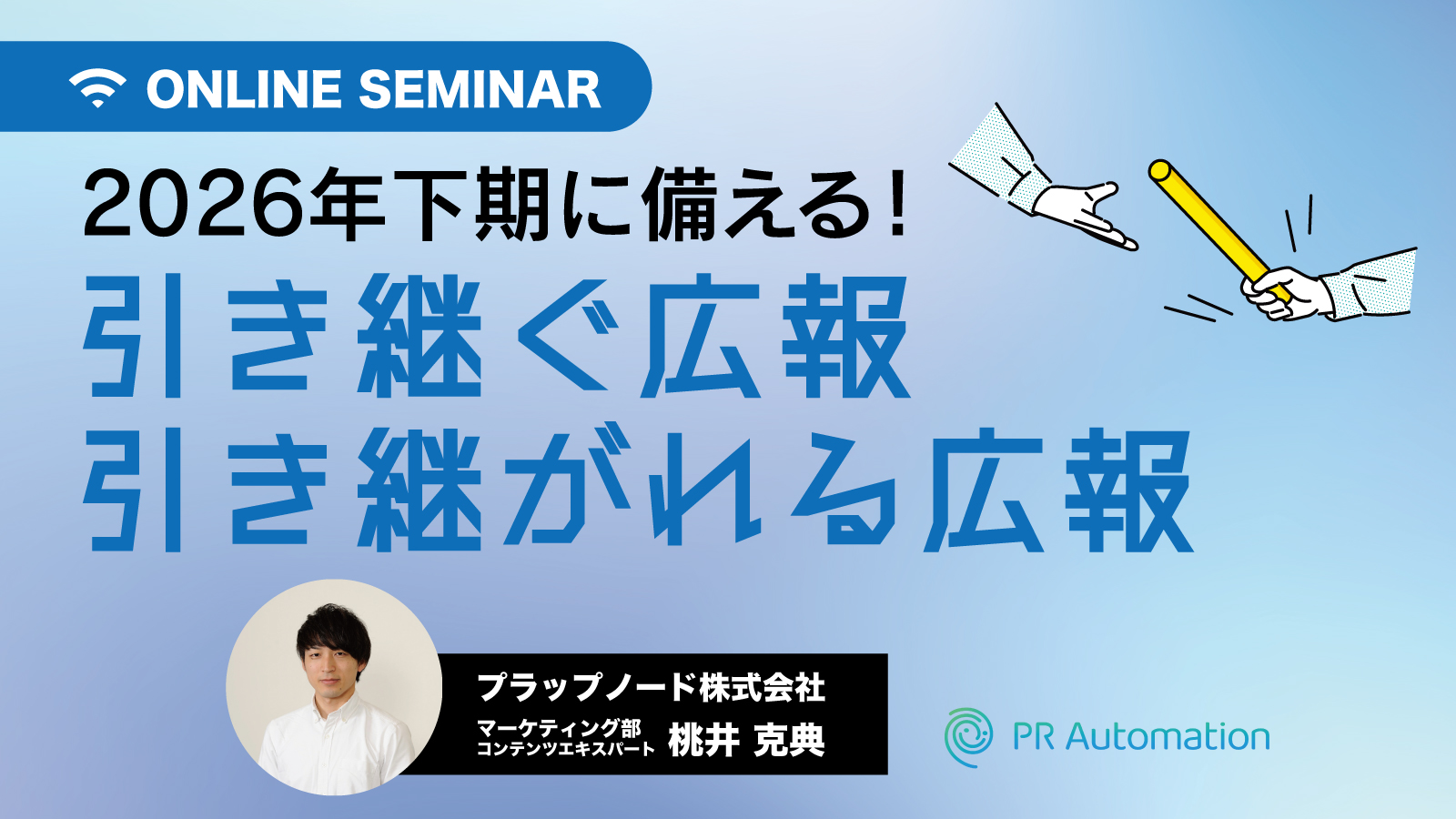 ONLINE SEMINAR

2026年下期に備える！

引き継ぐ広報
引き継がれる広報

プラップノード株式会社
マーケティング部
コンテンツエキスパート
桃井 克典

PR Automation